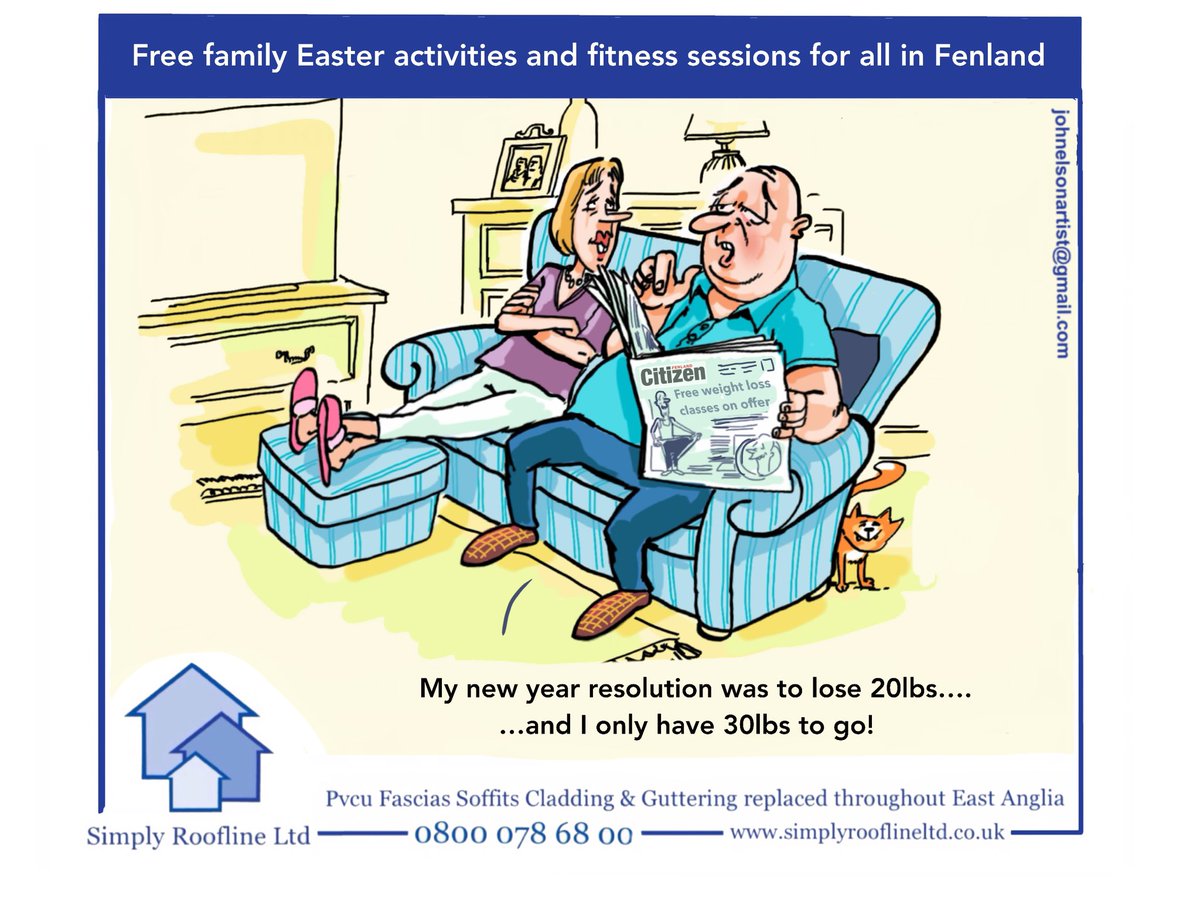 Free family Easter activities and fitness sessions for all in Fenland

johnelsonartist@gmail.com

FENLAND Citizen
Free weight loss classes on offer

My new year resolution was to lose 20lbs....
...and I only have 30lbs to go!

Pvcu Fascias Soffits Cladding & Guttering replaced throughout East Anglia

Simply Roofline Ltd

0800 078 68 00

www.simplyrooflineltd.co.uk